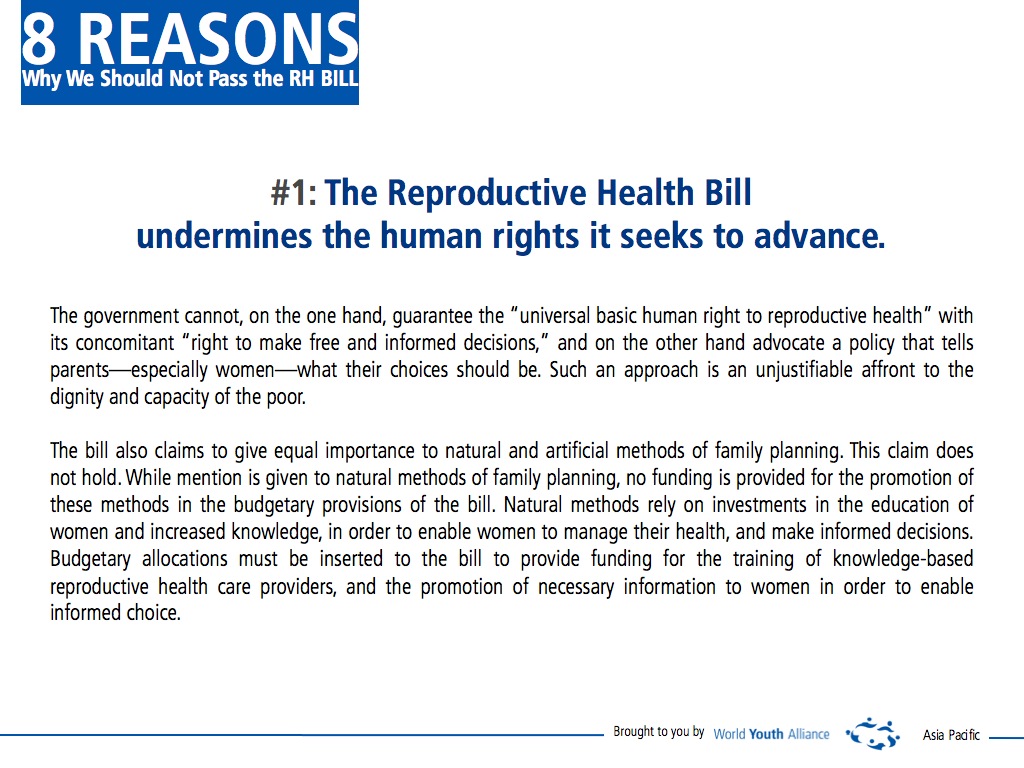 8 REASONS
Why We Should Not Pass the RH BILL

#1: The Reproductive Health Bill undermines the human rights it seeks to advance.

The government cannot, on the one hand, guarantee the "universal basic human right to reproductive health" with its concomitant "right to make free and informed decisions," and on the other hand advocate a policy that tells parents—especially women—what their choices should be. Such an approach is an unjustifiable affront to the dignity and capacity of the poor.

The bill also claims to give equal importance to natural and artificial methods of family planning. This claim does not hold. While mention is given to natural methods of family planning, no funding is provided for the promotion of these methods in the budgetary provisions of the bill. Natural methods rely on investments in the education of women and increased knowledge, in order to enable women to manage their health, and make informed decisions. Budgetary allocations must be inserted to the bill to provide funding for the training of knowledge-based reproductive health care providers, and the promotion of necessary information to women in order to enable informed choice.

Brought to you by World Youth Alliance Asia Pacific